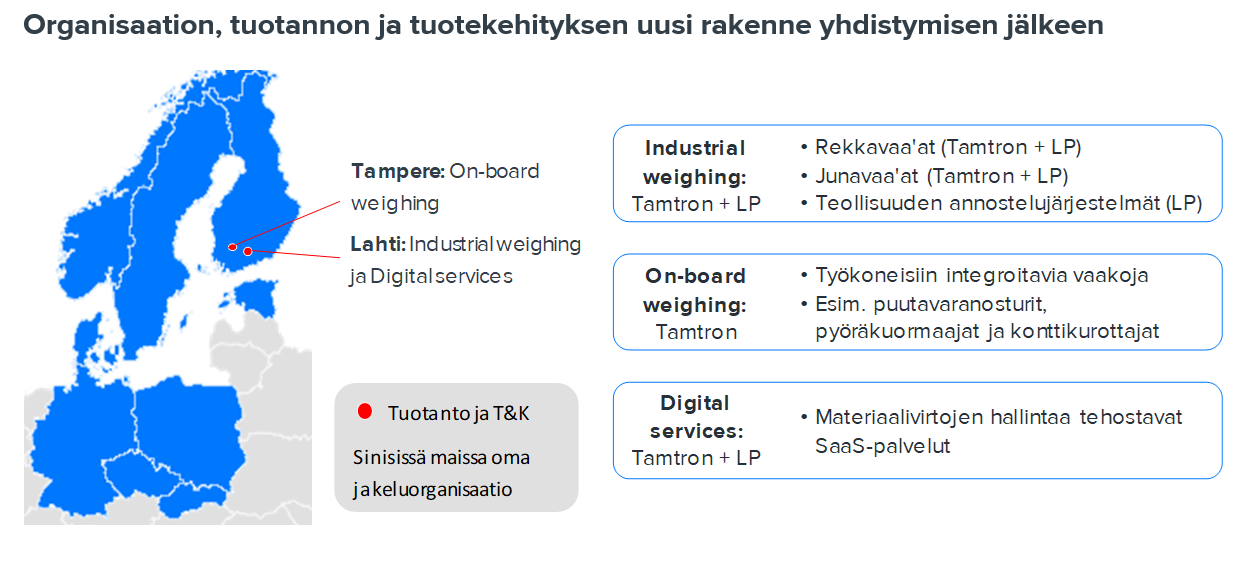 Organisaation, tuotannon ja tuotekehityksen uusi rakenne yhdistymisen jälkeen

Tampere: On-board weighing

Lahti: Industrial weighing ja Digital services

Tuotanto ja T&K

Sinisissä maissa oma jakeluorganisaatio

Industrial weighing: Tamtron + LP

• Rekkavaa'at (Tamtron + LP)
• Junavaa'at (Tamtron + LP)
• Teollisuuden annostelujärjestelmät (LP)

On-board weighing: Tamtron

• Työkoneisiin integroitavia vaakoja
• Esim. puutavaranosturit, pyöräkuormaajat ja konttikurottajat

Digital services: Tamtron + LP

• Materiaalivirtojen hallintaa tehostavat SaaS-palvelut